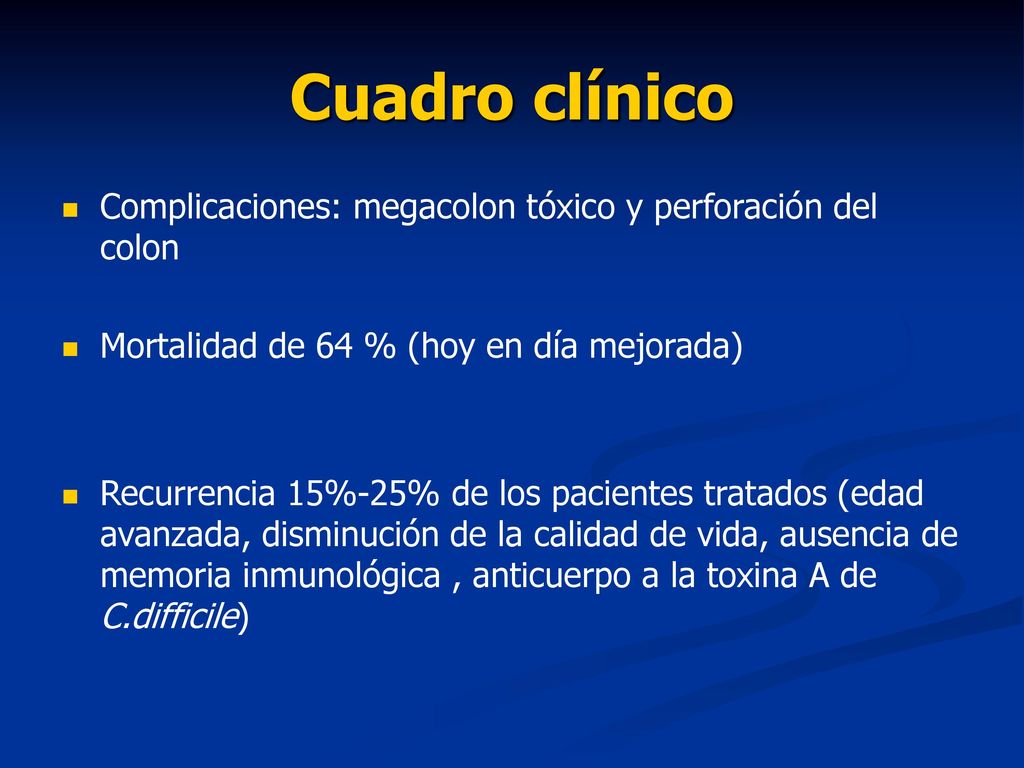 Cuadro clínico

Complicaciones: megacolon tóxico y perforación del colon

Mortalidad de 64 % (hoy en día mejorada)

Recurrencia 15%-25% de los pacientes tratados (edad avanzada, disminución de la calidad de vida, ausencia de memoria inmunológica , anticuerpo a la toxina A de C.difficile)